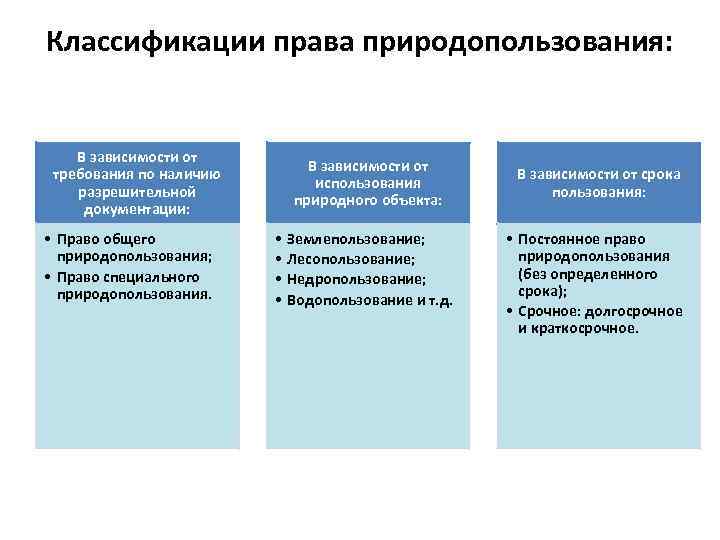 Классификации права природопользования:

В зависимости от требования по наличию разрешительной документации:

• Право общего природопользования;
• Право специального природопользования.

В зависимости от использования природного объекта:

• Землепользование;
• Лесопользование;
• Недропользование;
• Водопользование и т.д.

В зависимости от срока пользования:

• Постоянное право природопользования (без определенного срока);
• Срочное: долгосрочное и краткосрочное.